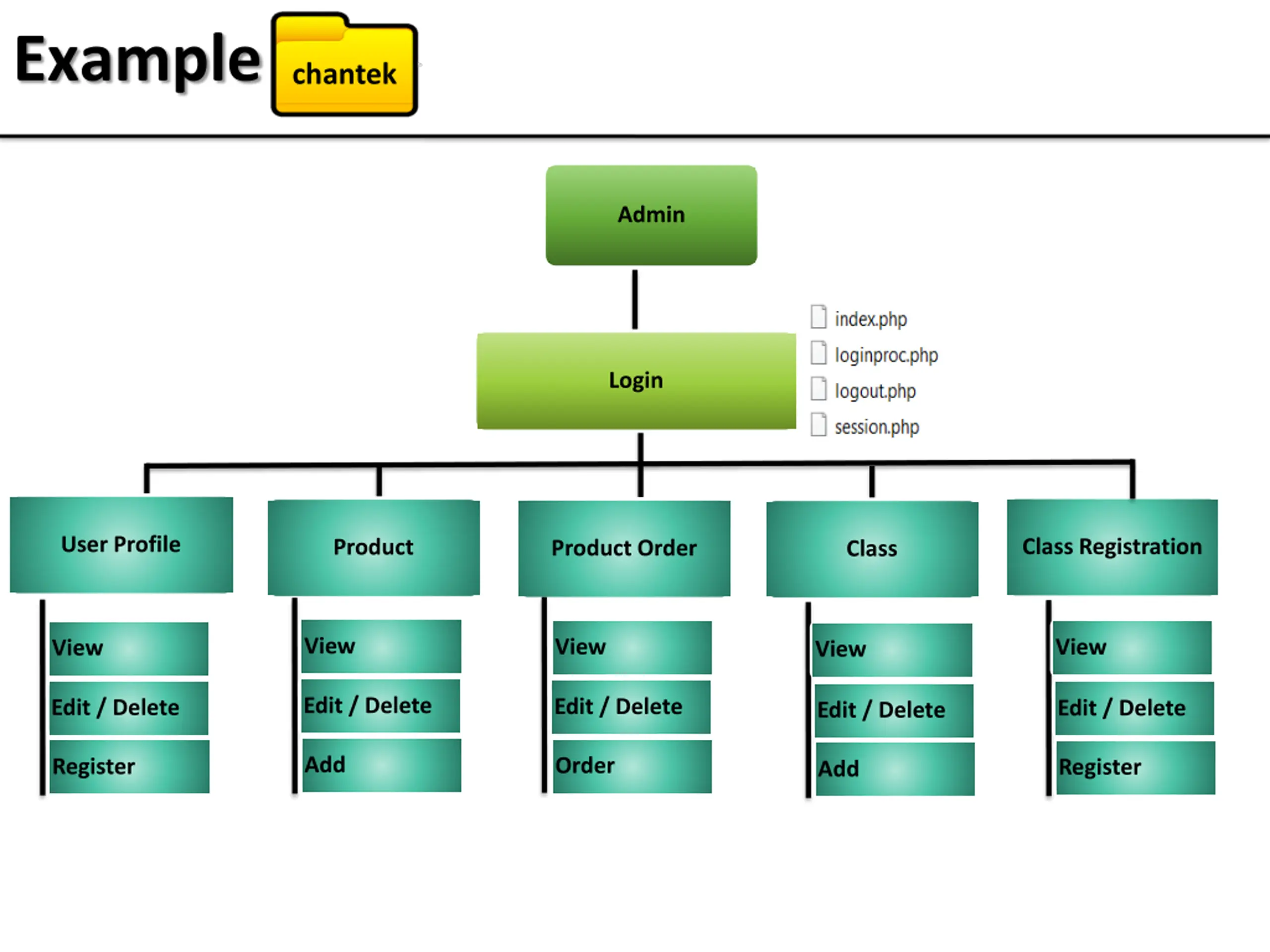 Example chantek

Admin

Login

index.php
loginproc.php
logout.php
session.php

User Profile
View
Edit / Delete
Register

Product
View
Edit / Delete
Add

Product Order
View
Edit / Delete
Order

Class
View
Edit / Delete
Add

Class Registration
View
Edit / Delete
Register